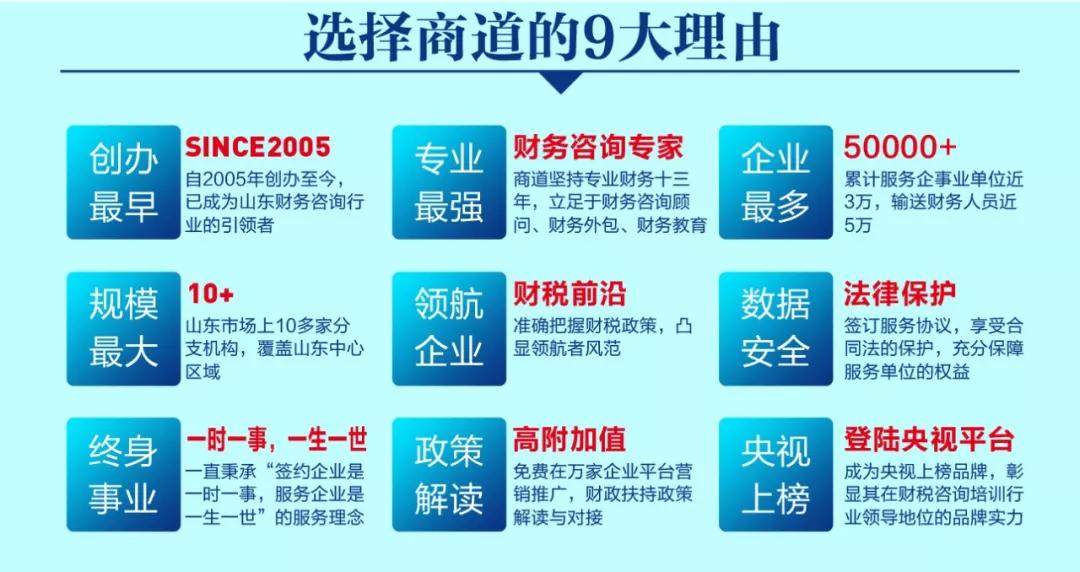 选择商道的9大理由

创办最早
SINCE2005
自2005年创办至今，已成为山东财务咨询行业的引领者

专业最强
财务咨询专家
商道坚持专业财务十三年，立足于财务咨询顾问、财务外包、财务教育

企业最多
50000+
累计服务企事业单位近3万，输送财务人员近5万

规模最大
10+
山东市场上10多家分支机构，覆盖山东中心区域

领航企业
财税前沿
准确把握财税政策，凸显领航者风范

数据安全
法律保护
签订服务协议，享受合同法的保护，充分保障服务单位的权益

终身事业
一时一事，一生一世
一直秉承“签约企业是一时一事，服务企业是一生一世”的服务理念

政策解读
高附加值
免费在万家企业平台营销推广，财政扶持政策解读与对接

央视上榜
登陆央视平台
成为央视上榜品牌，彰显其在财税咨询培训行业领导地位的品牌实力